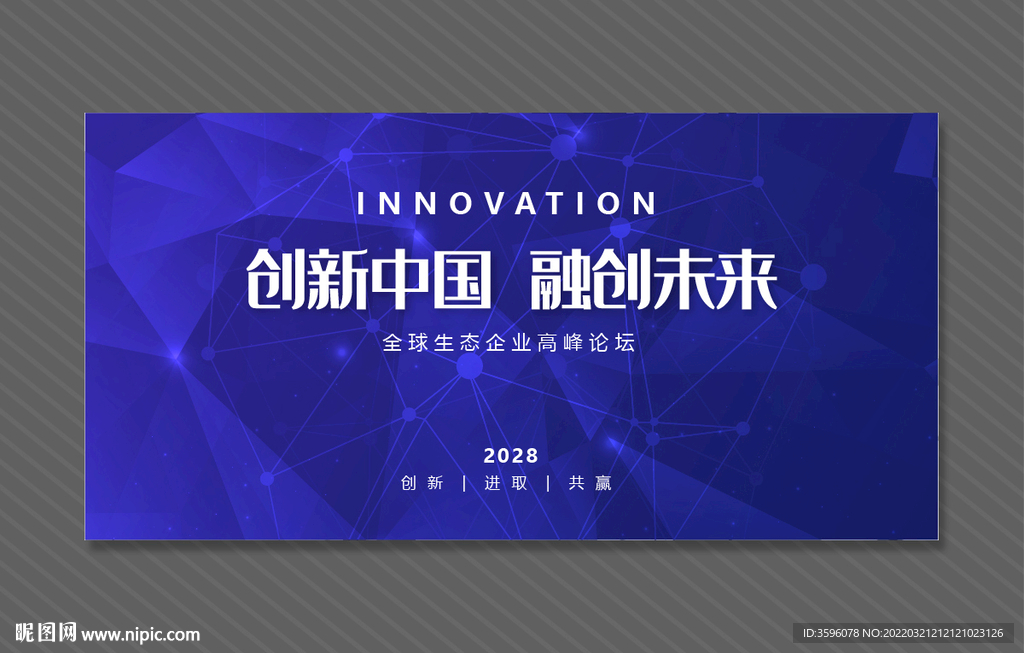 INNOVATION

创新中国 融创未来

全球生态企业高峰论坛

2028

创新 | 进取 | 共赢

昵图网 www.nipic.com

ID:3596078 NO:20220321212121023126